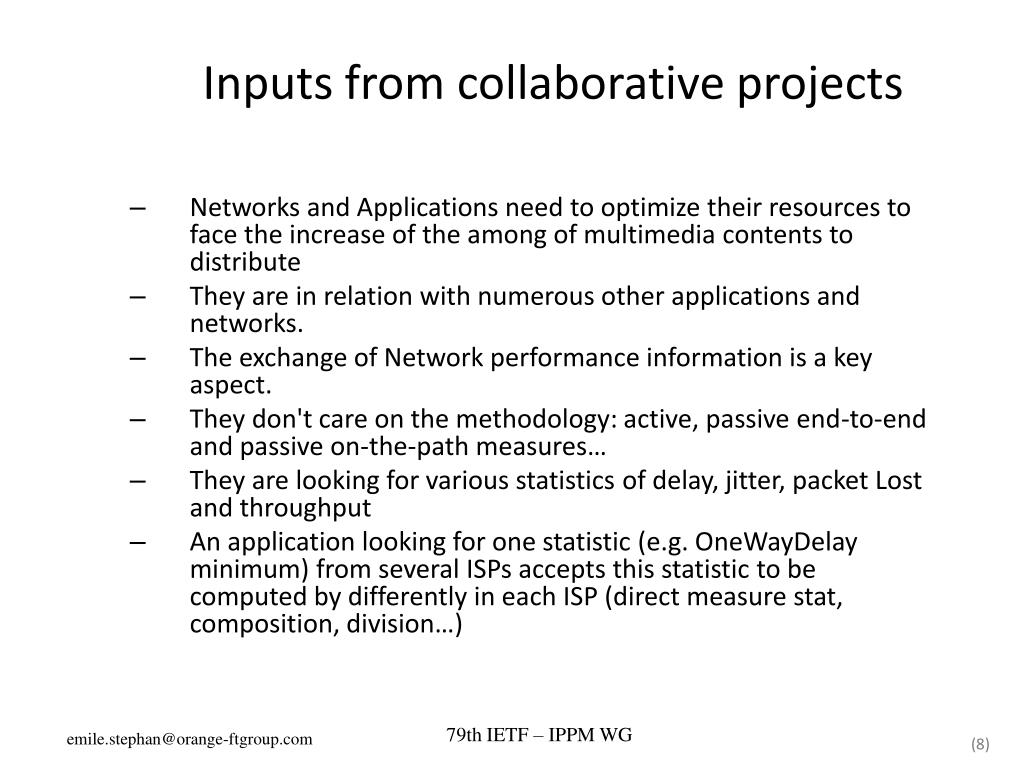 Inputs from collaborative projects

– Networks and Applications need to optimize their resources to face the increase of the among of multimedia contents to distribute
– They are in relation with numerous other applications and networks.
– The exchange of Network performance information is a key aspect.
– They don't care on the methodology: active, passive end-to-end and passive on-the-path measures…
– They are looking for various statistics of delay, jitter, packet Lost and throughput
– An application looking for one statistic (e.g. OneWayDelay minimum) from several ISPs accepts this statistic to be computed by differently in each ISP (direct measure stat, composition, division…)

emile.stephan@orange-ftgroup.com

79th IETF – IPPM WG

(8)